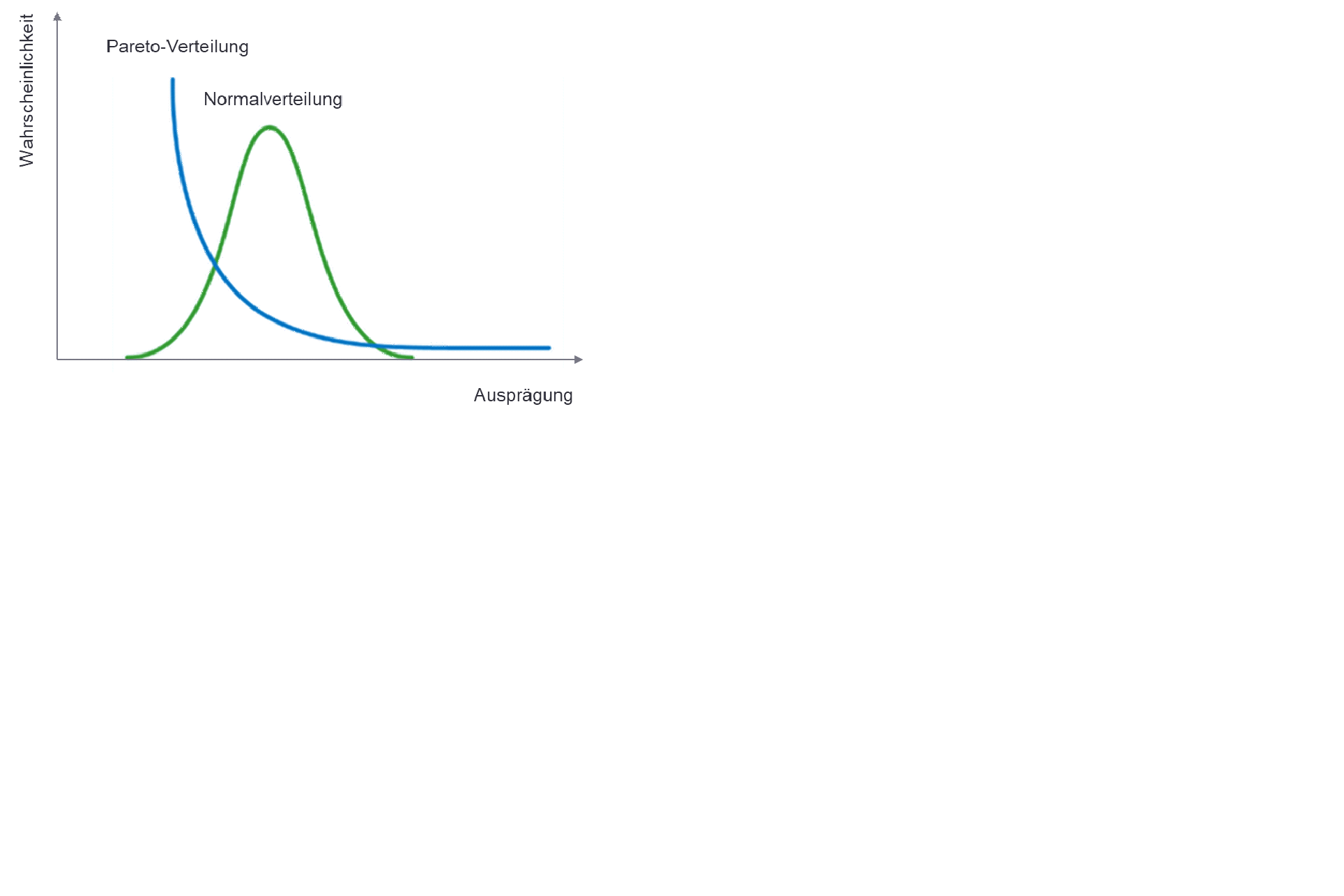 Wahrscheinlichkeit

Pareto-Verteilung

Normalverteilung

Ausprägung